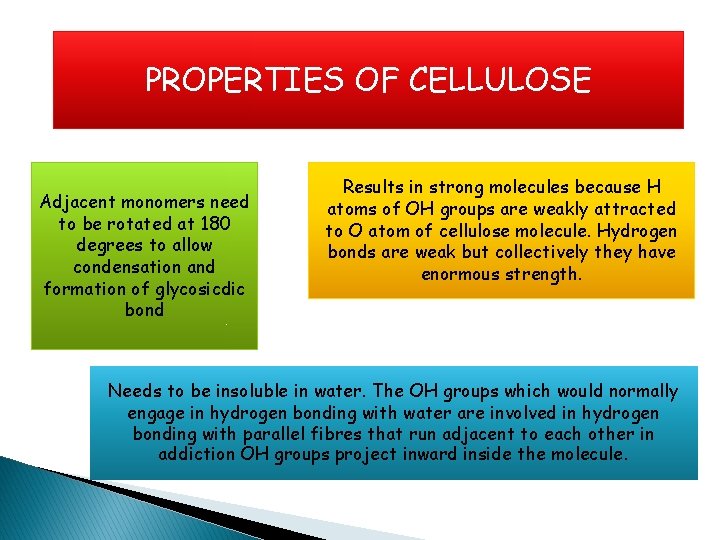 PROPERTIES OF CELLULOSE

Adjacent monomers need to be rotated at 180 degrees to allow condensation and formation of glycosicdic bond

Results in strong molecules because H atoms of OH groups are weakly attracted to O atom of cellulose molecule. Hydrogen bonds are weak but collectively they have enormous strength.

Needs to be insoluble in water. The OH groups which would normally engage in hydrogen bonding with water are involved in hydrogen bonding with parallel fibres that run adjacent to each other in addiction OH groups project inward inside the molecule.